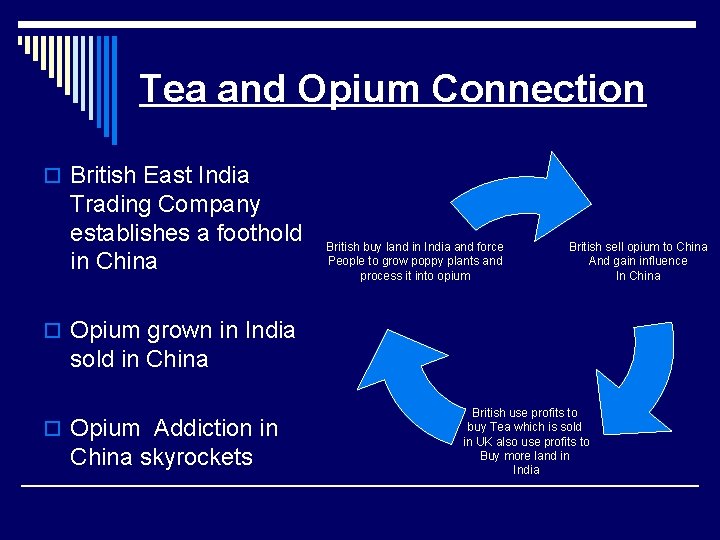 Tea and Opium Connection

British East India Trading Company establishes a foothold in China

Opium grown in India sold in China

Opium  Addiction in China skyrockets

British buy land in India and force People to grow poppy plants and process it into opium

British sell opium to China And gain influence In China

British use profits to buy Tea which is sold in UK also use profits to Buy more land in India